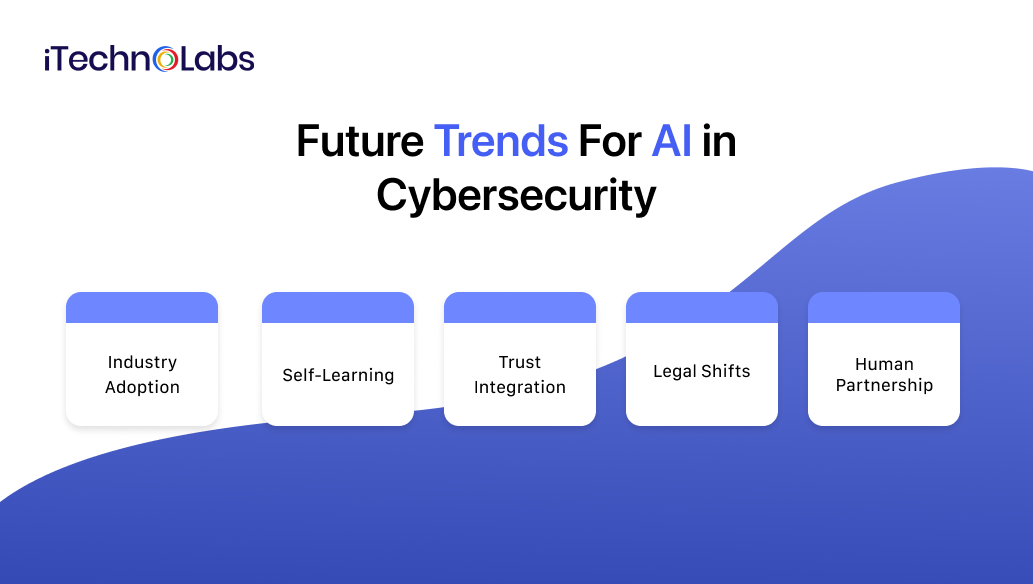 iTechnoLabs

Future Trends For AI in Cybersecurity

Industry Adoption

Self-Learning

Trust Integration

Legal Shifts

Human Partnership